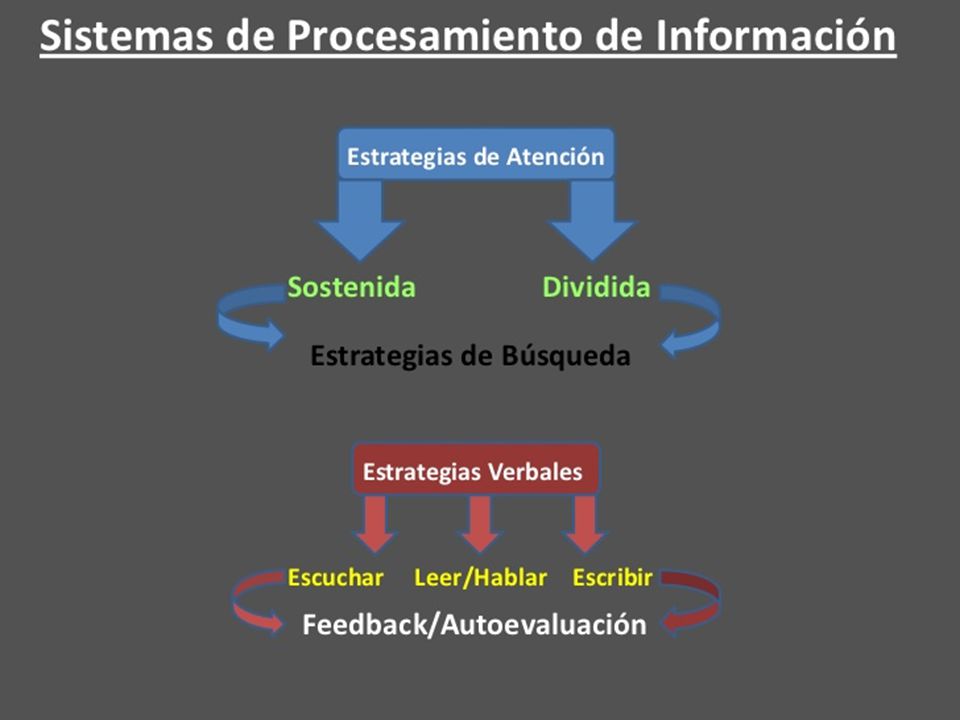 Sistemas de Procesamiento de Información

Estrategias de Atención

Sostenida

Dividida

Estrategias de Búsqueda

Estrategias Verbales

Escuchar

Leer/Hablar

Escribir

Feedback/Autoevaluación